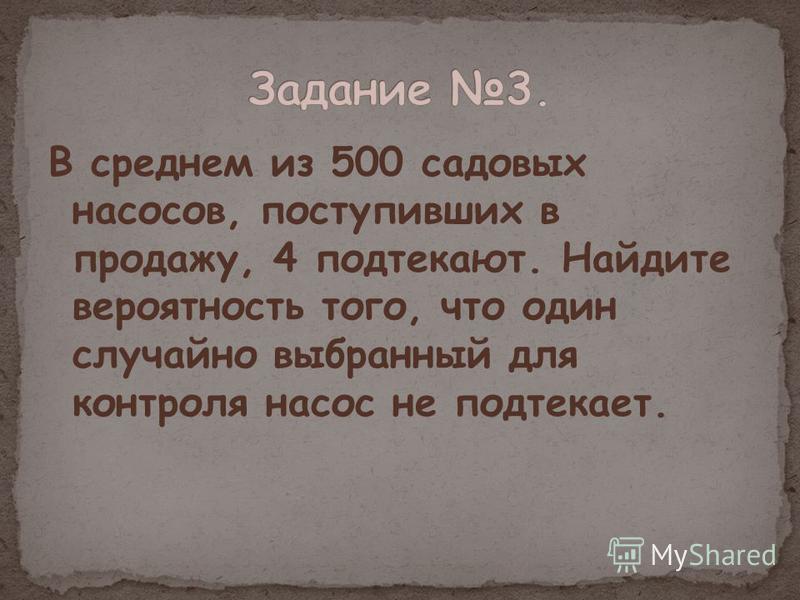 Задание №3.

В среднем из 500 садовых насосов, поступивших в продажу, 4 подтекают. Найдите вероятность того, что один случайно выбранный для контроля насос не подтекает.

MyShared